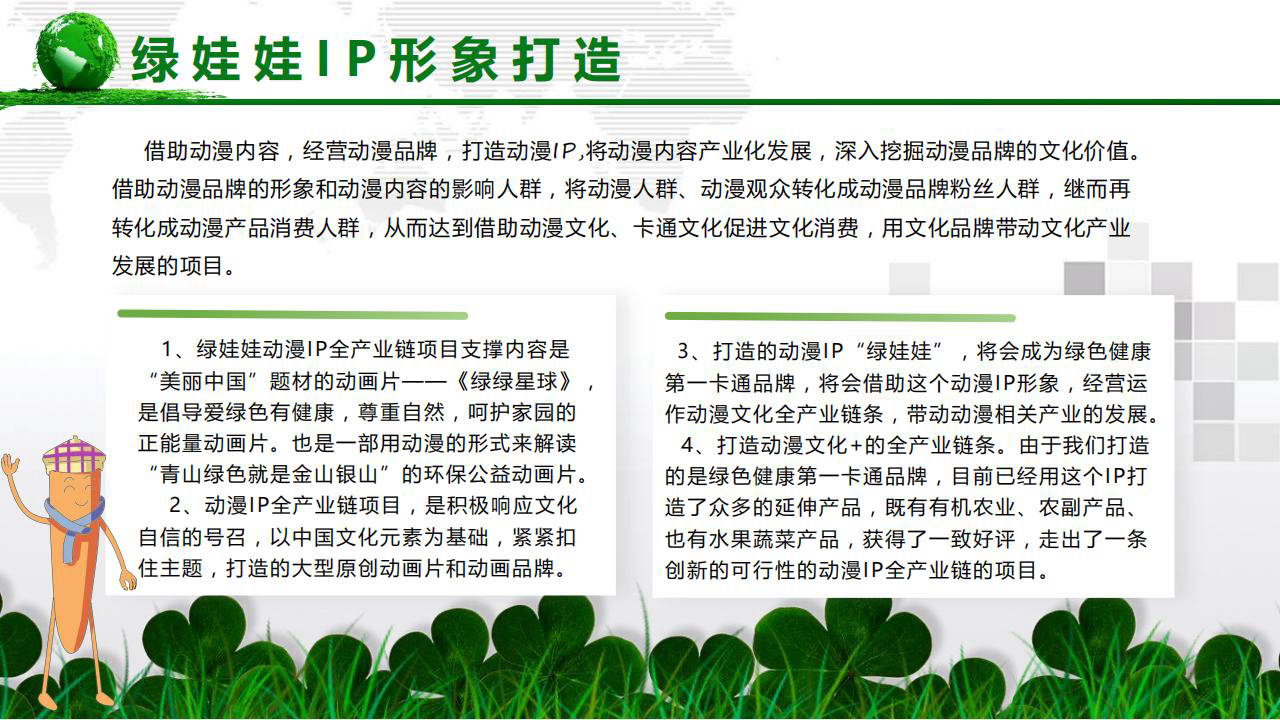 绿娃娃IP形象打造

借助动漫内容，经营动漫品牌，打造动漫IP,将动漫内容产业化发展，深入挖掘动漫品牌的文化价值。借助动漫品牌的形象和动漫内容的影响人群，将动漫人群、动漫观众转化成动漫品牌粉丝人群，继而再转化成动漫产品消费人群，从而达到借助动漫文化、卡通文化促进文化消费，用文化品牌带动文化产业发展的项目。

1、绿娃娃动漫IP全产业链项目支撑内容是“美丽中国”题材的动画片——《绿绿星球》，是倡导爱绿色有健康，尊重自然，呵护家园的正能量动画片。也是一部用动漫的形式来解读“青山绿色就是金山银山”的环保公益动画片。

2、动漫IP全产业链项目，是积极响应文化自信的号召，以中国文化元素为基础，紧紧扣住主题，打造的大型原创动画片和动画品牌。

3、打造的动漫IP“绿娃娃”，将会成为绿色健康第一卡通品牌，将会借助这个动漫IP形象，经营运作动漫文化全产业链条，带动动漫相关产业的发展。

4、打造动漫文化+的全产业链条。由于我们打造的是绿色健康第一卡通品牌，目前已经用这个IP打造了众多的延伸产品，既有有机农业、农副产品、也有水果蔬菜产品，获得了一致好评，走出了一条创新的可行性的动漫IP全产业链的项目。